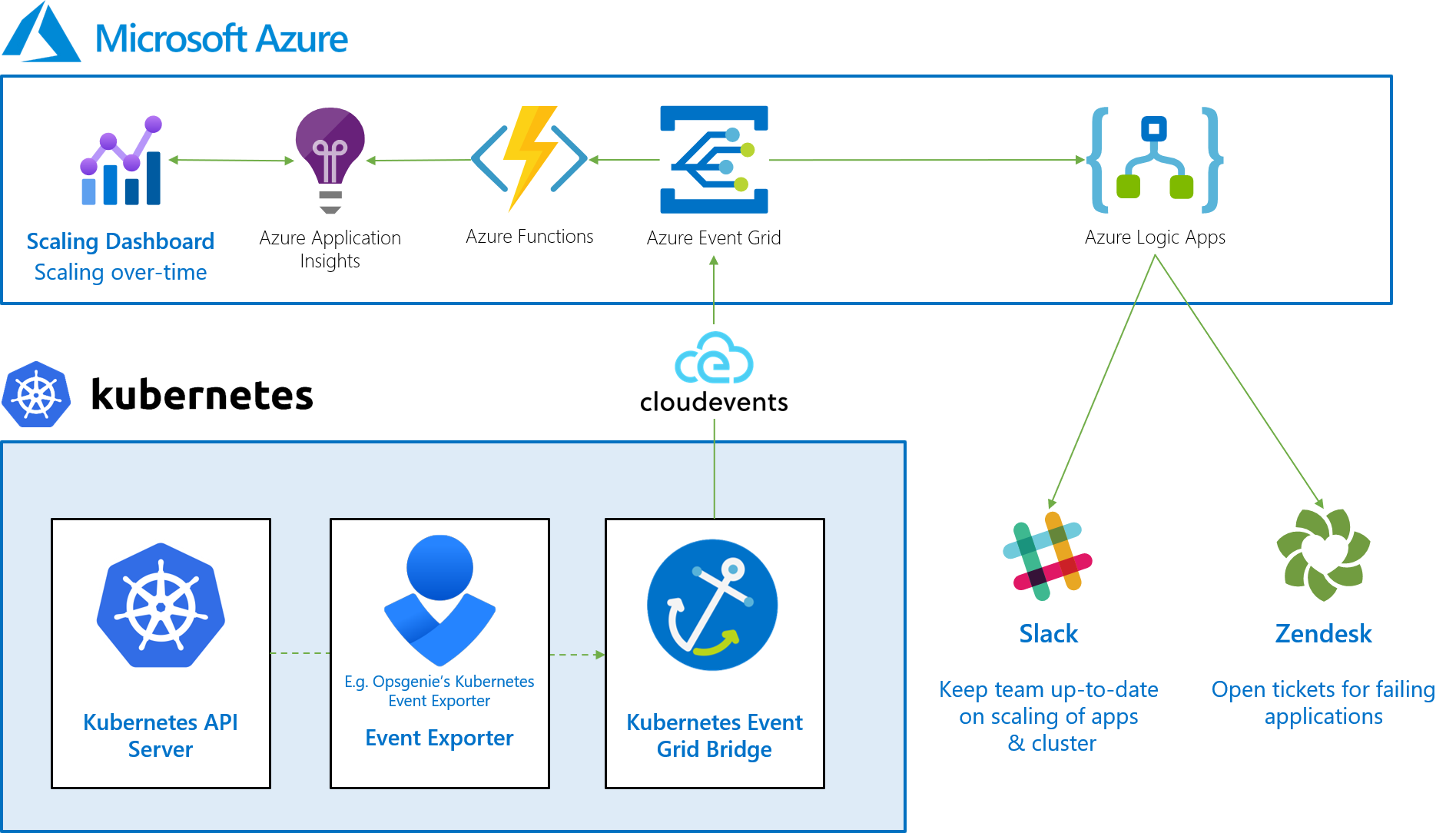 Microsoft Azure

Scaling Dashboard
Scaling over-time

Azure Application Insights

Azure Functions

Azure Event Grid

Azure Logic Apps

kubernetes

cloudevents

Kubernetes API Server

E.g. Opsgenie's Kubernetes Event Exporter
Event Exporter

Kubernetes Event Grid Bridge

Slack
Keep team up-to-date on scaling of apps & cluster

Zendesk
Open tickets for failing applications